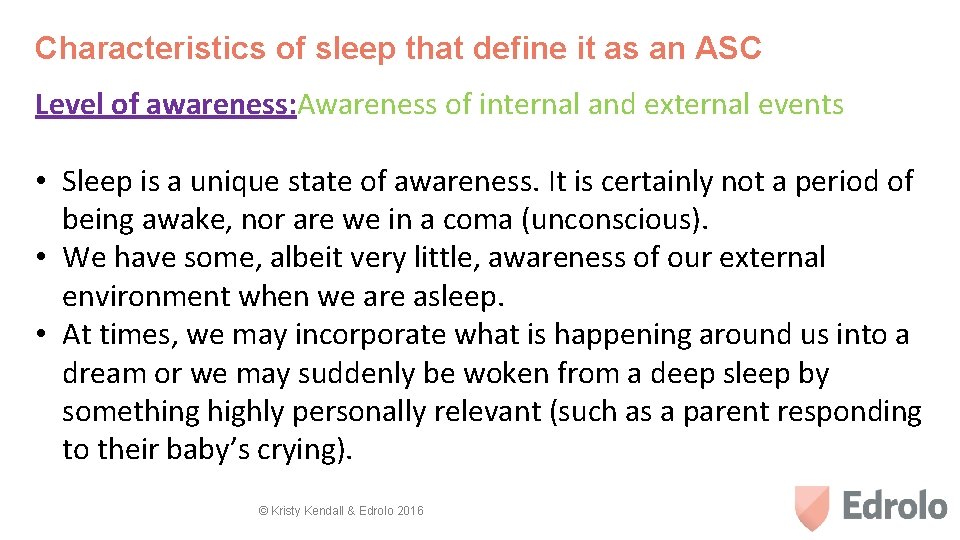 Characteristics of sleep that define it as an ASC

Level of awareness:Awareness of internal and external events

• Sleep is a unique state of awareness. It is certainly not a period of being awake, nor are we in a coma (unconscious).
• We have some, albeit very little, awareness of our external environment when we are asleep.
• At times, we may incorporate what is happening around us into a dream or we may suddenly be woken from a deep sleep by something highly personally relevant (such as a parent responding to their baby's crying).

© Kristy Kendall & Edrolo 2016

Edrolo